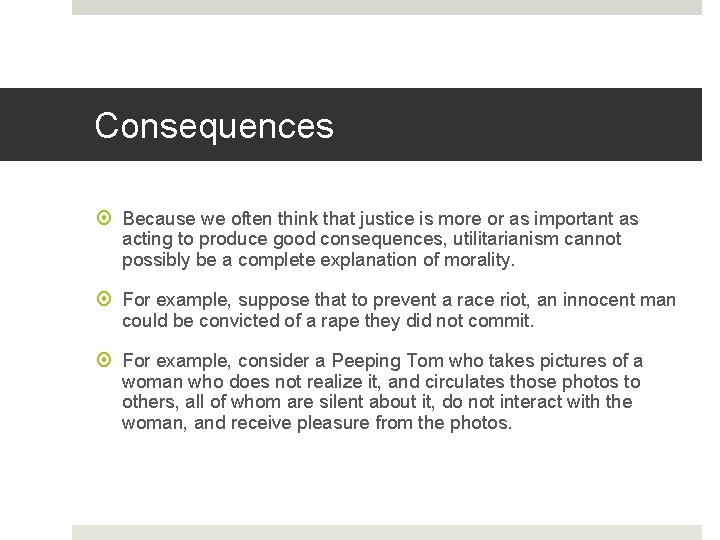 Consequences

Because we often think that justice is more or as important as acting to produce good consequences, utilitarianism cannot possibly be a complete explanation of morality.

For example, suppose that to prevent a race riot, an innocent man could be convicted of a rape they did not commit.

For example, consider a Peeping Tom who takes pictures of a woman who does not realize it, and circulates those photos to others, all of whom are silent about it, do not interact with the woman, and receive pleasure from the photos.